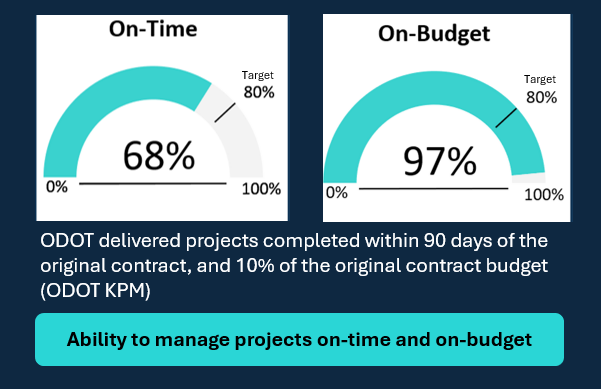 On-Time

Target
80%

68%

0%

100%

On-Budget

Target
80%

97%

0%

100%

ODOT delivered projects completed within 90 days of the original contract, and 10% of the original contract budget (ODOT KPM)

Ability to manage projects on-time and on-budget